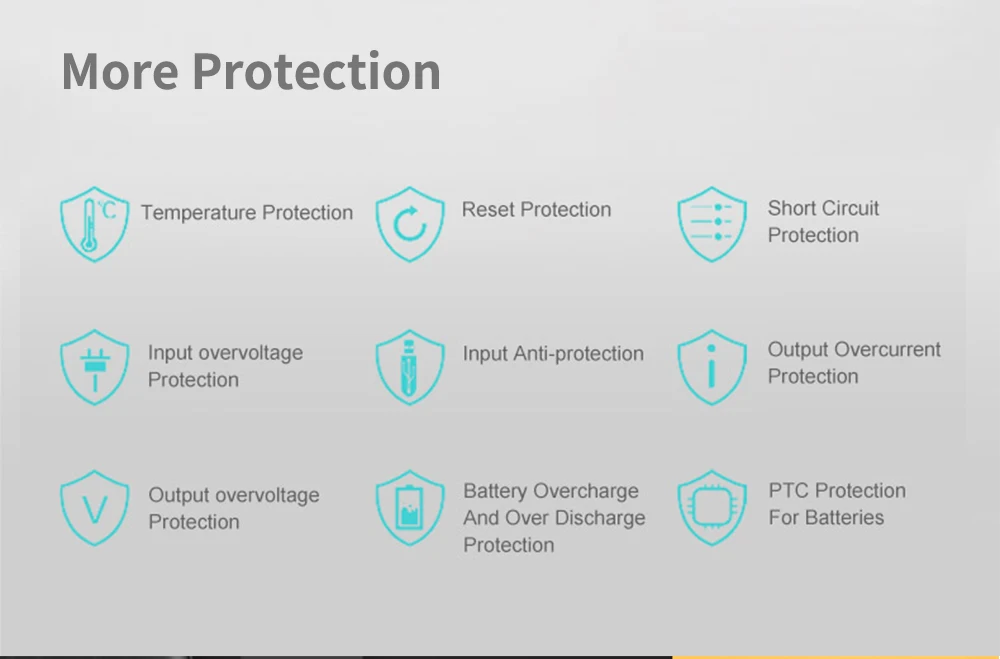 More Protection

℃ Temperature Protection

Reset Protection

Short Circuit Protection

Input overvoltage Protection

Input Anti-protection

Output Overcurrent Protection

V Output overvoltage Protection

Battery Overcharge And Over Discharge Protection

PTC Protection For Batteries